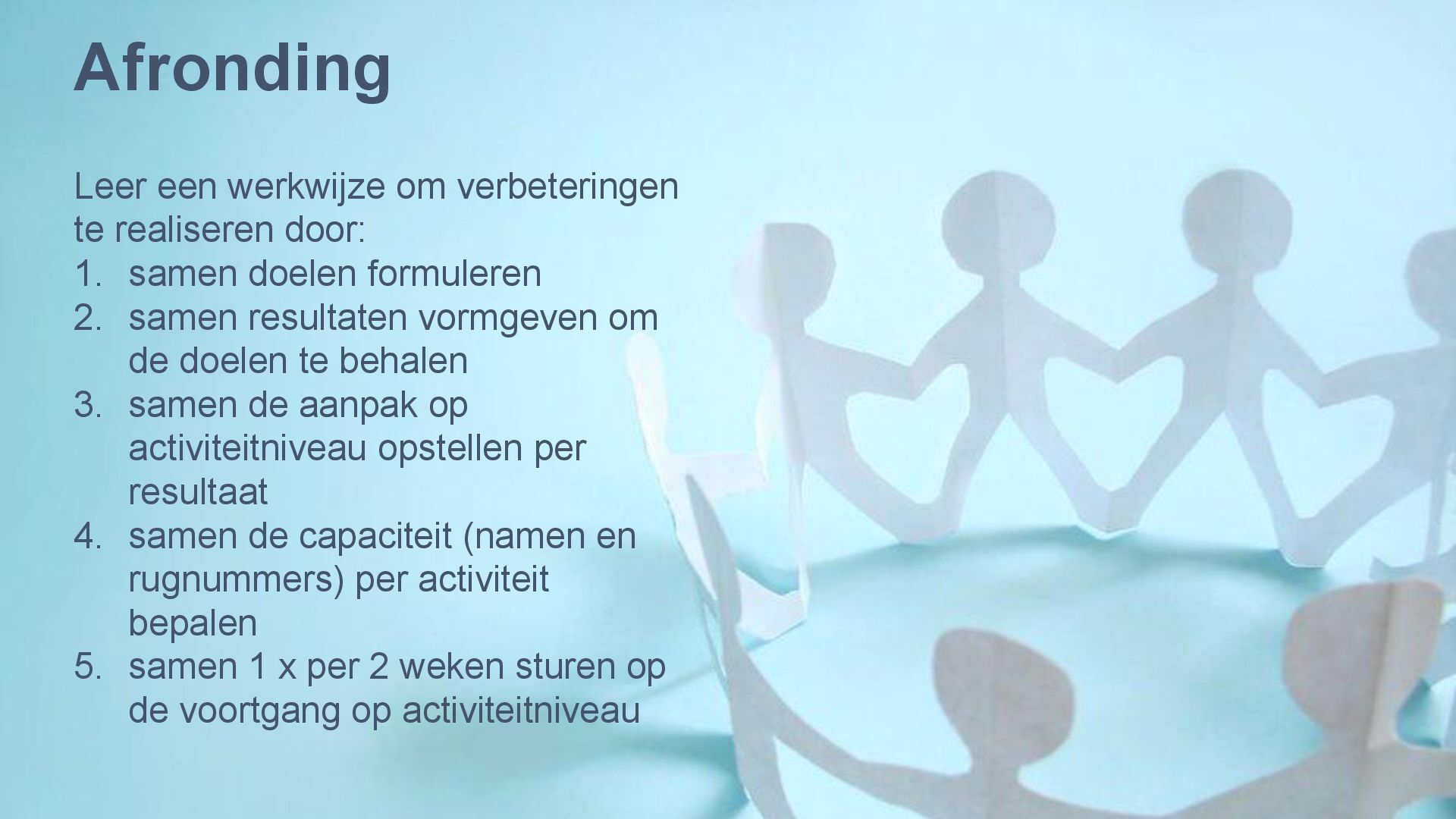 Afronding

Leer een werkwijze om verbeteringen te realiseren door:
1. samen doelen formuleren
2. samen resultaten vormgeven om de doelen te behalen
3. samen de aanpak op activiteitniveau opstellen per resultaat
4. samen de capaciteit (namen en rugnummers) per activiteit bepalen
5. samen 1 x per 2 weken sturen op de voortgang op activiteitniveau